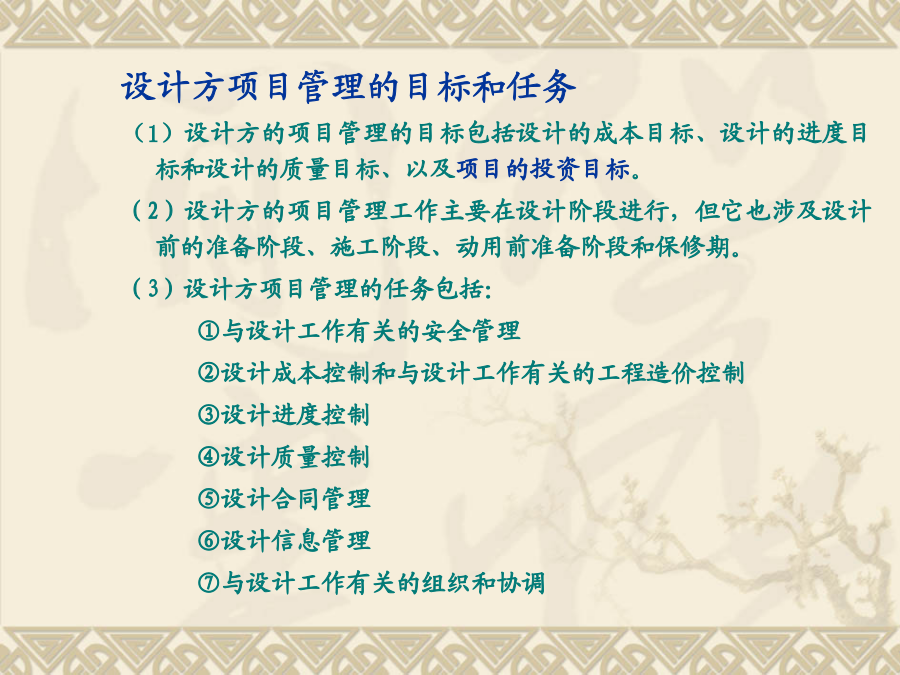 设计方项目管理的目标和任务

（1）设计方的项目管理的目标包括设计的成本目标、设计的进度目标和设计的质量目标、以及项目的投资目标。

（2）设计方的项目管理工作主要在设计阶段进行，但它也涉及设计前的准备阶段、施工阶段、动用前准备阶段和保修期。

（3）设计方项目管理的任务包括：

①与设计工作有关的安全管理

②设计成本控制和与设计工作有关的工程造价控制

③设计进度控制

④设计质量控制

⑤设计合同管理

⑥设计信息管理

⑦与设计工作有关的组织和协调